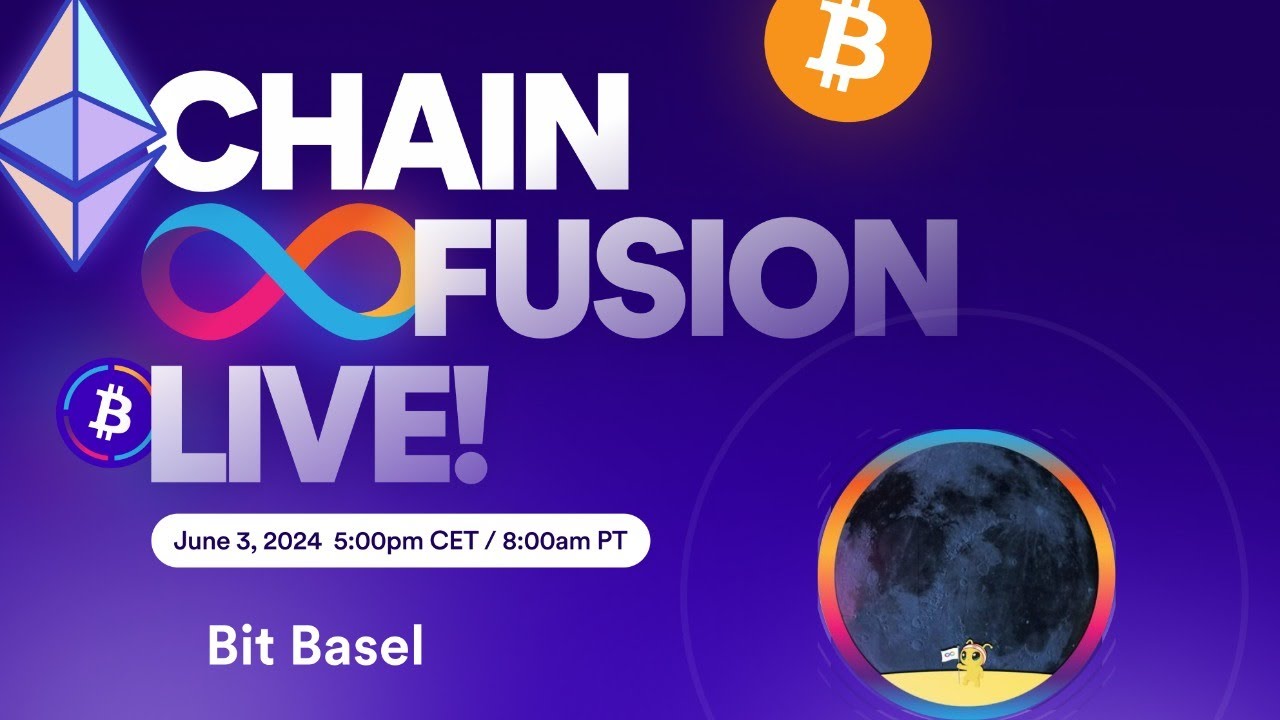 CHAIN
FUSION
LIVE!

June 3, 2024 5:00pm CET / 8:00am PT

Bit Basel